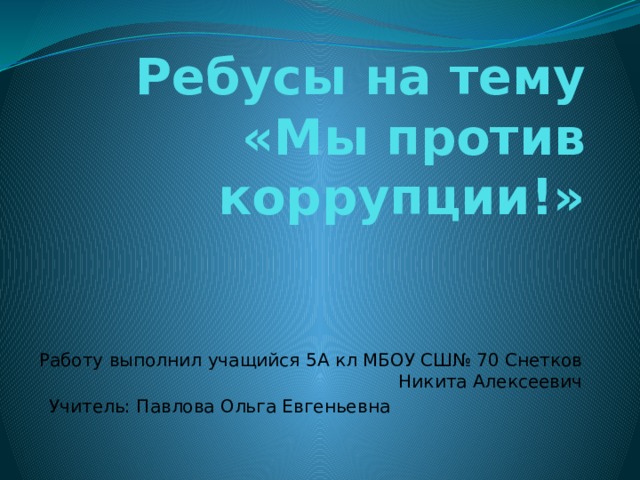 Ребусы на тему «Мы против коррупции!»

Работу выполнил учащийся 5А кл МБОУ СШ№ 70 Снетков Никита Алексеевич

Учитель: Павлова Ольга Евгеньевна